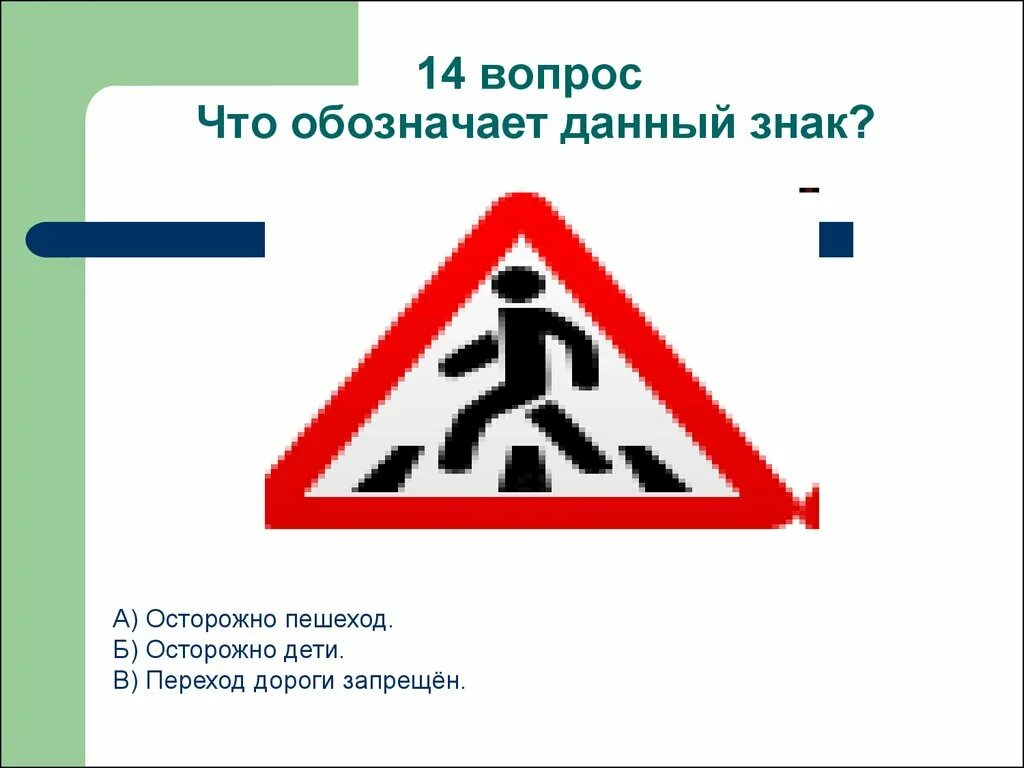 14 вопрос
Что обозначает данный знак?

А) Осторожно пешеход.
Б) Осторожно дети.
В) Переход дороги запрещён.